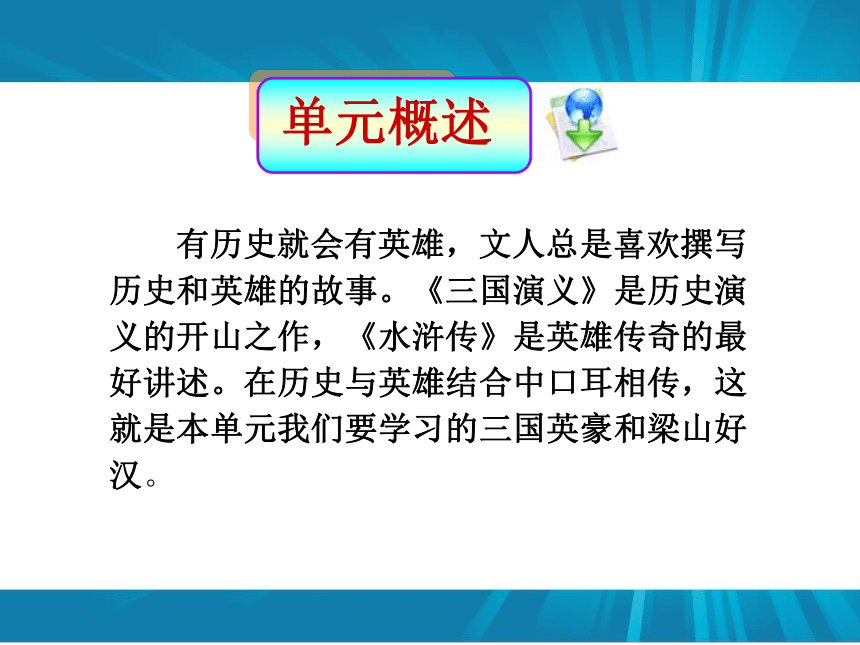 单元概述

有历史就会有英雄，文人总是喜欢撰写历史和英雄的故事。《三国演义》是历史演义的开山之作，《水浒传》是英雄传奇的最好讲述。在历史与英雄结合中口耳相传，这就是本单元我们要学习的三国英豪和梁山好汉。